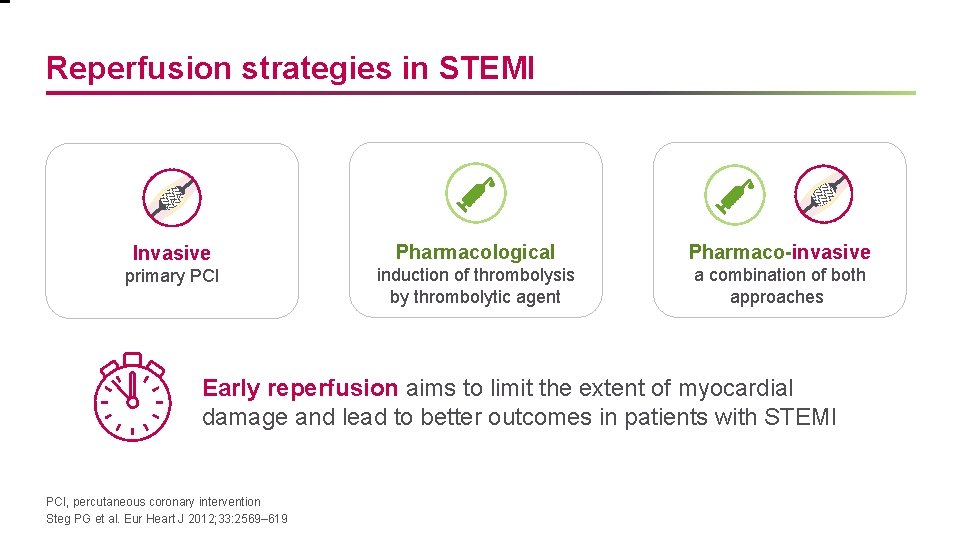 Reperfusion strategies in STEMI

Invasive
primary PCI

Pharmacological
induction of thrombolysis by thrombolytic agent

Pharmaco-invasive
a combination of both approaches

Early reperfusion aims to limit the extent of myocardial damage and lead to better outcomes in patients with STEMI

PCI, percutaneous coronary intervention
Steg PG et al. Eur Heart J 2012;33:2569–619